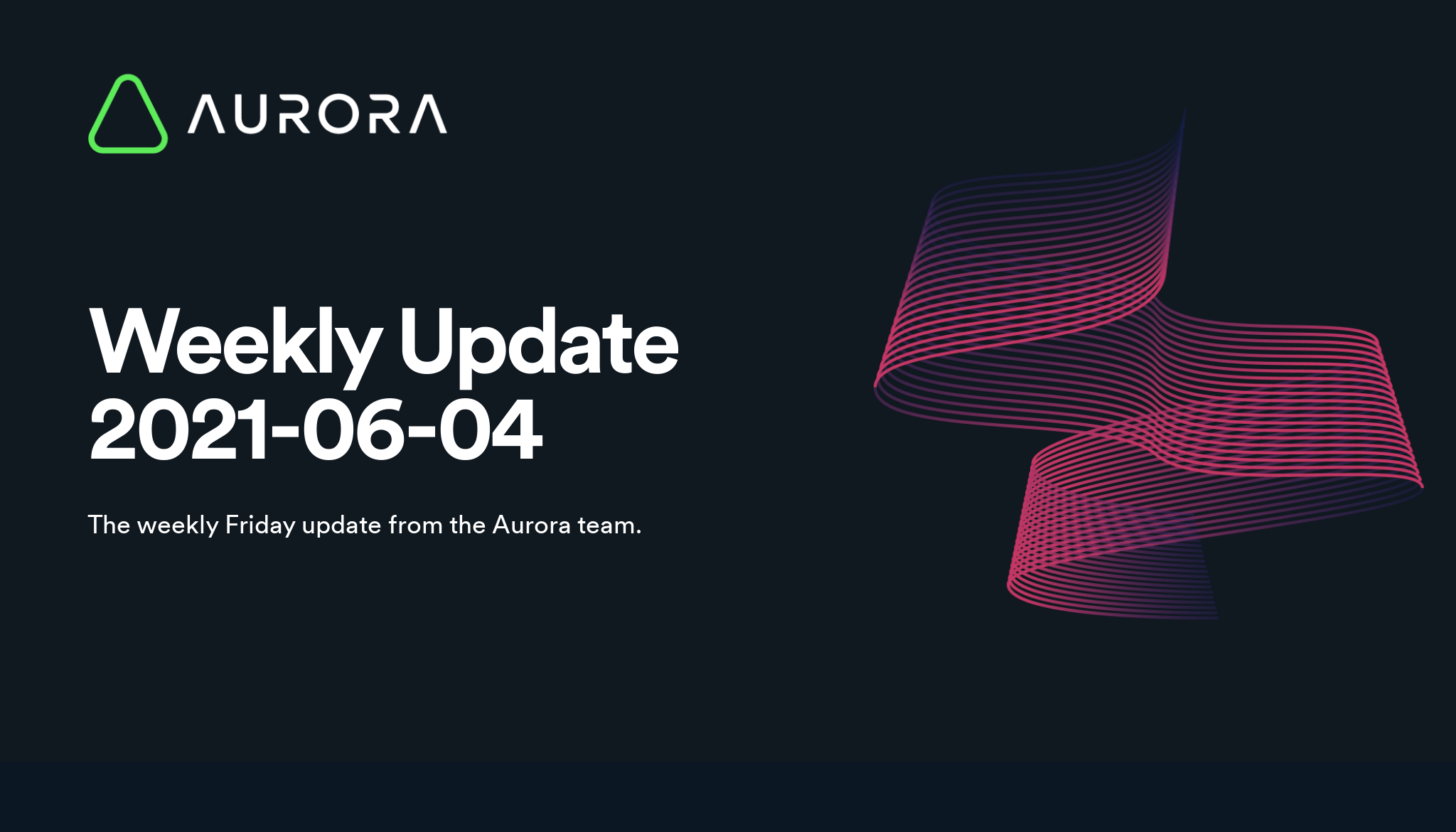 AURORA

Weekly Update 2021-06-04

The weekly Friday update from the Aurora team.